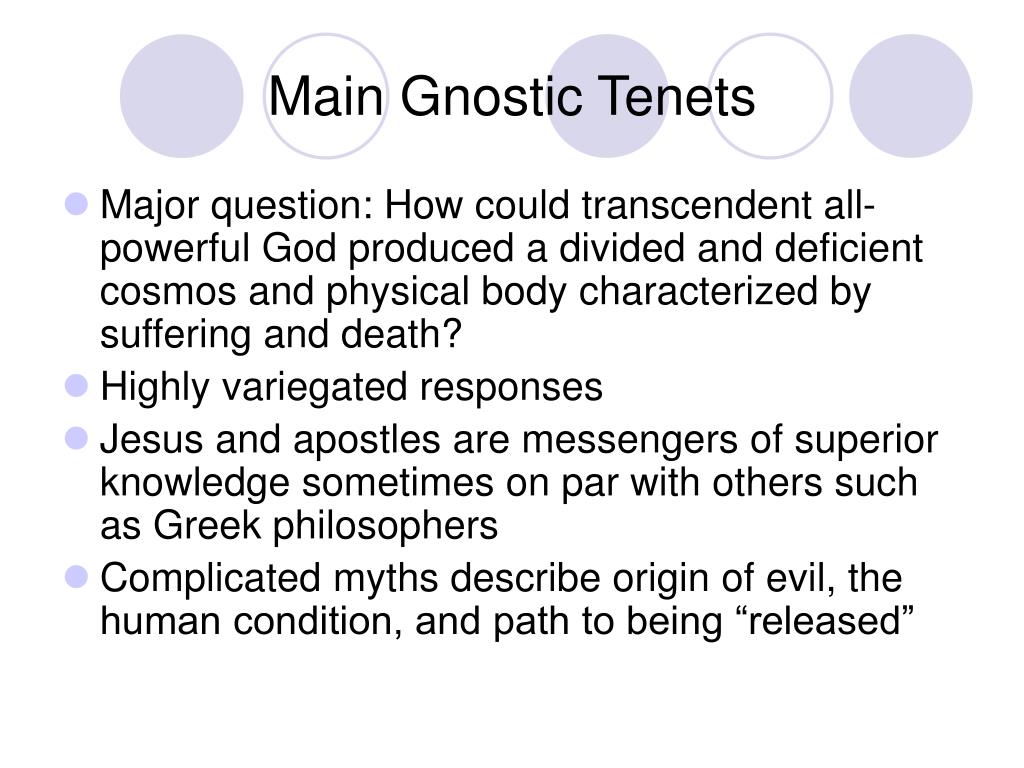 Main Gnostic Tenets

- Major question: How could transcendent all-powerful God produced a divided and deficient cosmos and physical body characterized by suffering and death?
- Highly variegated responses
- Jesus and apostles are messengers of superior knowledge sometimes on par with others such as Greek philosophers
- Complicated myths describe origin of evil, the human condition, and path to being “released”